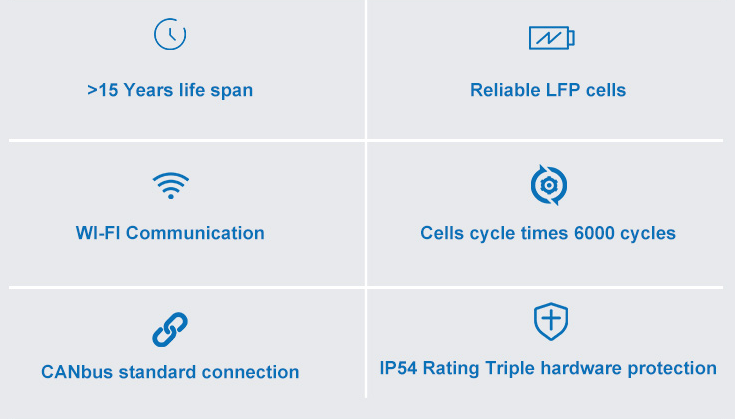 >15 Years life span

Reliable LFP cells

WI-FI Communication

Cells cycle times 6000 cycles

CANbus standard connection

IP54 Rating Triple hardware protection